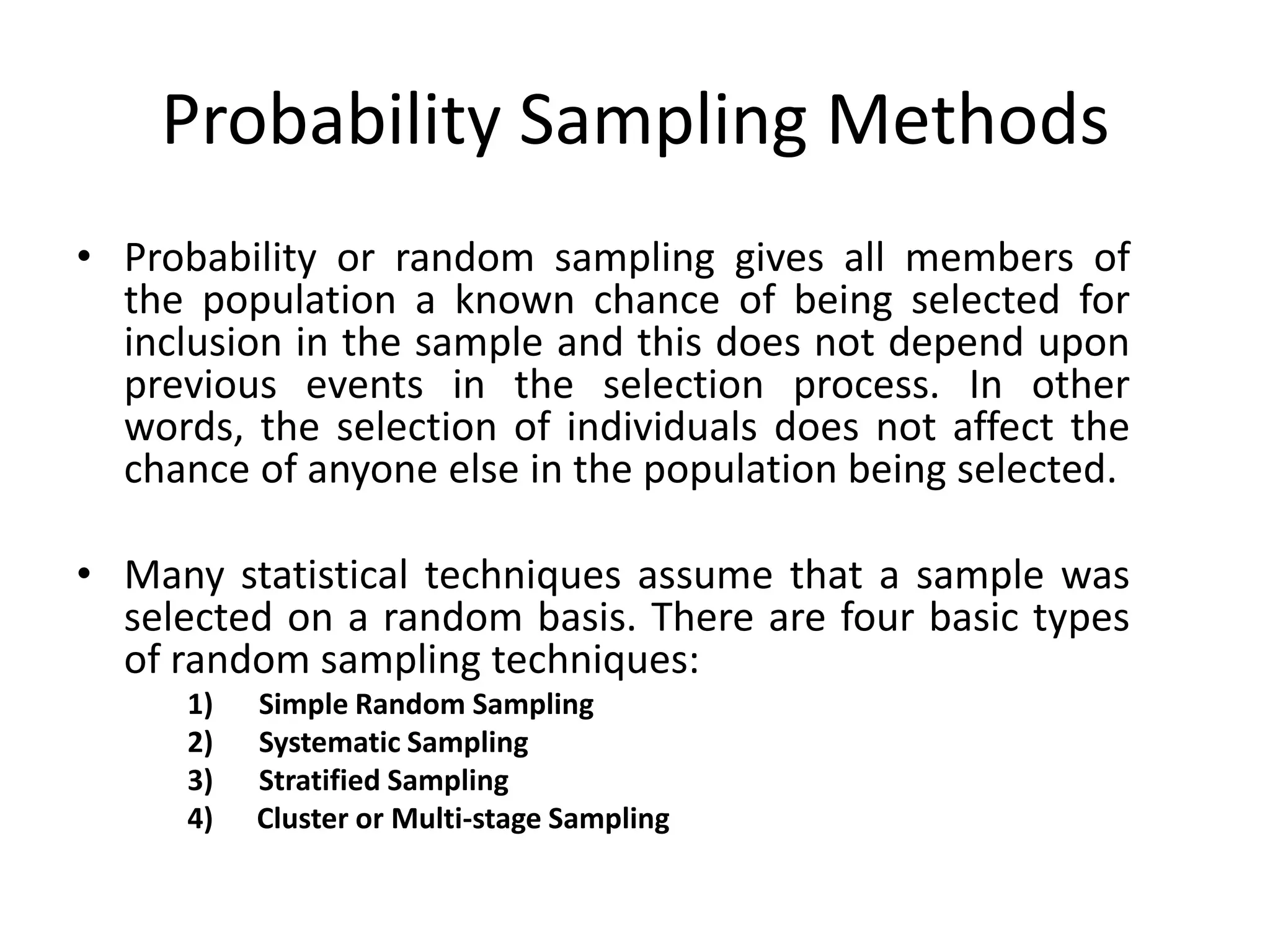 Probability Sampling Methods

• Probability or random sampling gives all members of the population a known chance of being selected for inclusion in the sample and this does not depend upon previous events in the selection process. In other words, the selection of individuals does not affect the chance of anyone else in the population being selected.

• Many statistical techniques assume that a sample was selected on a random basis. There are four basic types of random sampling techniques:

1) Simple Random Sampling
2) Systematic Sampling
3) Stratified Sampling
4) Cluster or Multi-stage Sampling